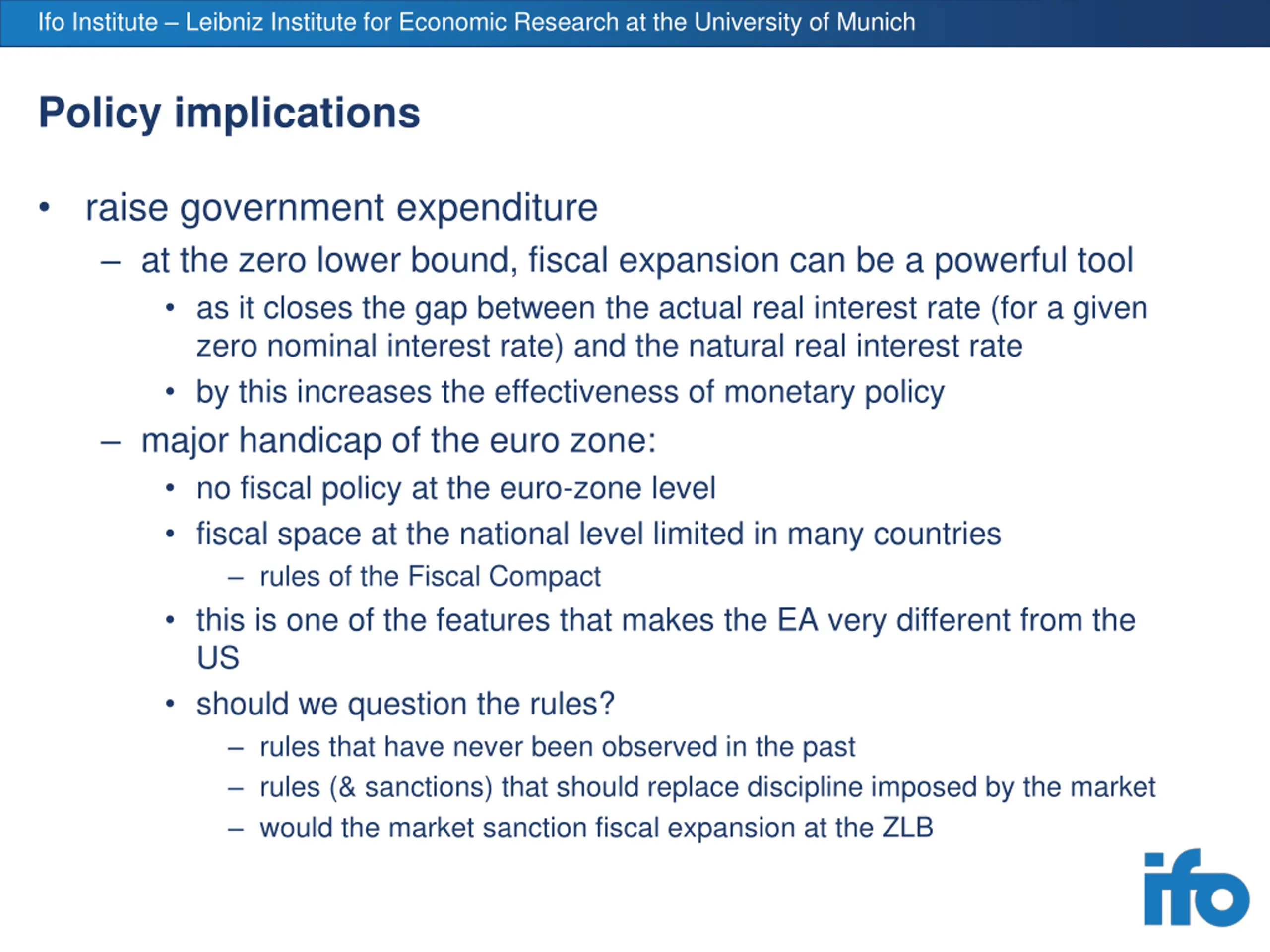 Ifo Institute – Leibniz Institute for Economic Research at the University of Munich

Policy implications

• raise government expenditure
 – at the zero lower bound, fiscal expansion can be a powerful tool
  • as it closes the gap between the actual real interest rate (for a given zero nominal interest rate) and the natural real interest rate
  • by this increases the effectiveness of monetary policy
 – major handicap of the euro zone:
  • no fiscal policy at the euro-zone level
  • fiscal space at the national level limited in many countries
   – rules of the Fiscal Compact
  • this is one of the features that makes the EA very different from the US
  • should we question the rules?
   – rules that have never been observed in the past
   – rules (& sanctions) that should replace discipline imposed by the market
   – would the market sanction fiscal expansion at the ZLB

ifo